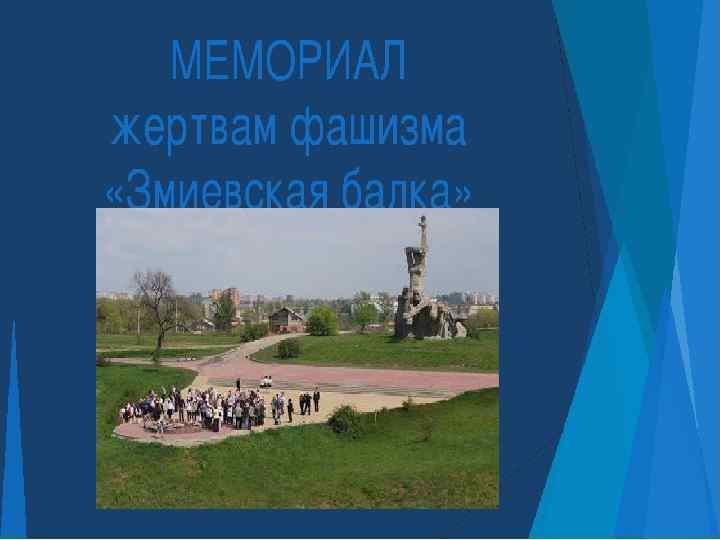 МЕМОРИАЛ
жертвам фашизма
«Змиевская балка»